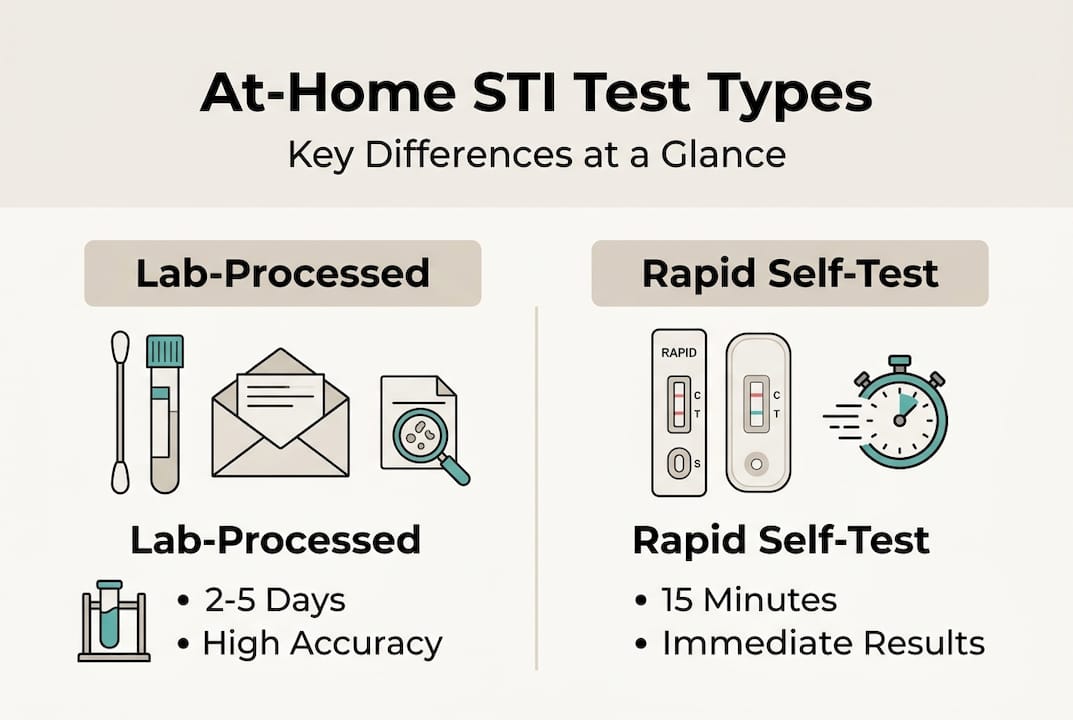 At-Home STI Test Types
Key Differences at a Glance

Lab-Processed

Lab-Processed
• 2-5 Days
• High Accuracy

Rapid Self-Test

RAPID
C
T
S

C
T

Rapid Self-Test
• 15 Minutes
• Immediate Results